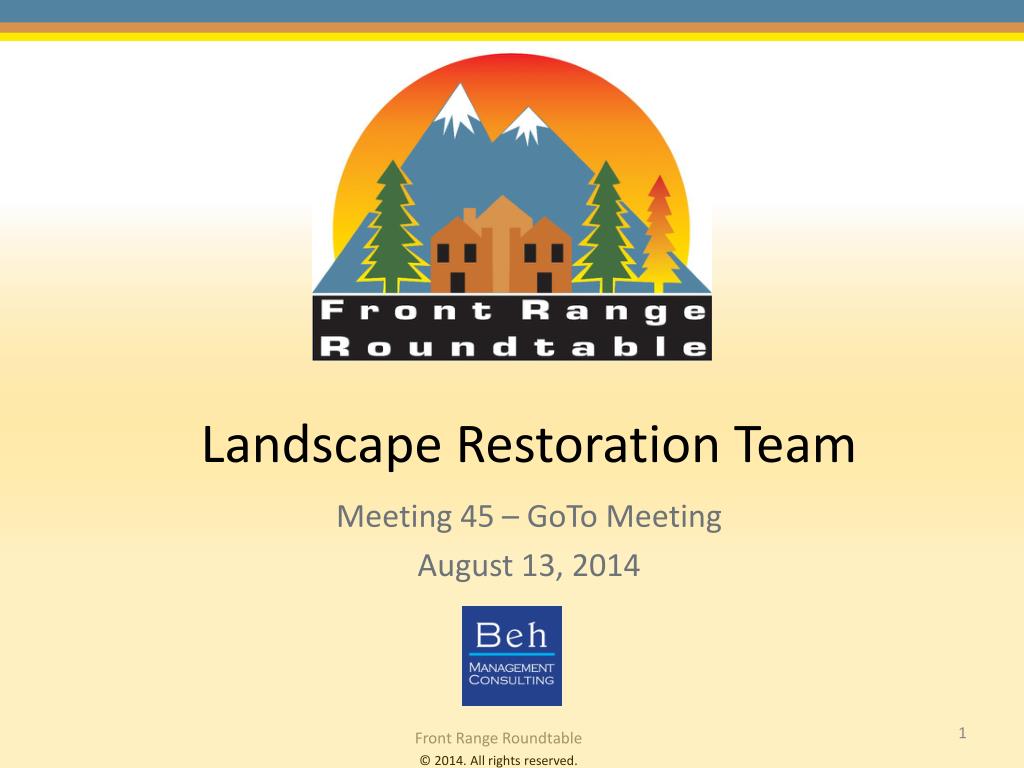 Front Range
Roundtable

Landscape Restoration Team

Meeting 45 – GoTo Meeting
August 13, 2014

Beh
MANAGEMENT
CONSULTING

Front Range Roundtable
© 2014. All rights reserved.

1